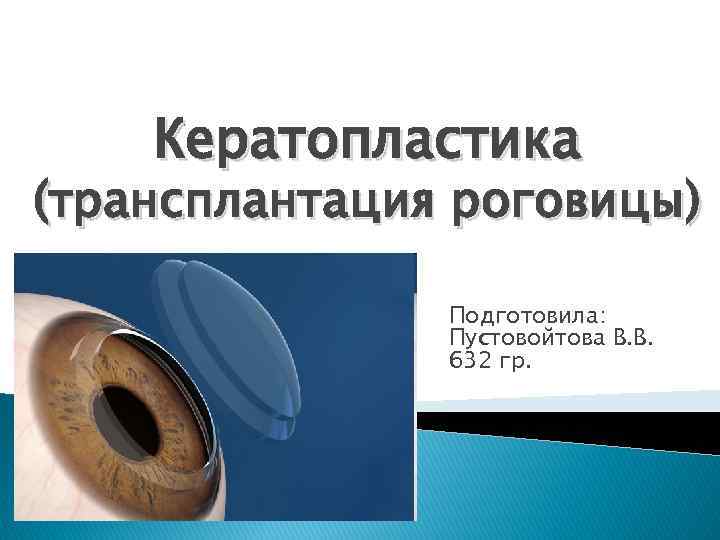 Кератопластика (трансплантация роговицы)

Подготовила:
Пустовойтова В.В.
632 гр.